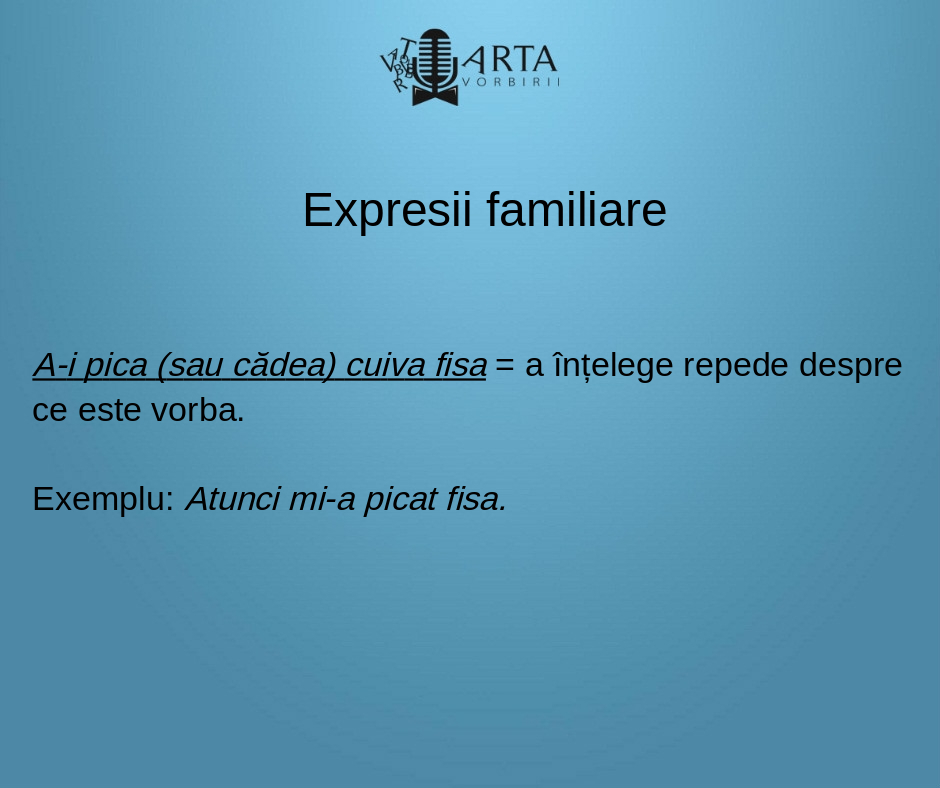 ARTA VORBIRII

Expresii familiare

A-i pica (sau cădea) cuiva fisa = a înțelege repede despre ce este vorba.

Exemplu: Atunci mi-a picat fisa.